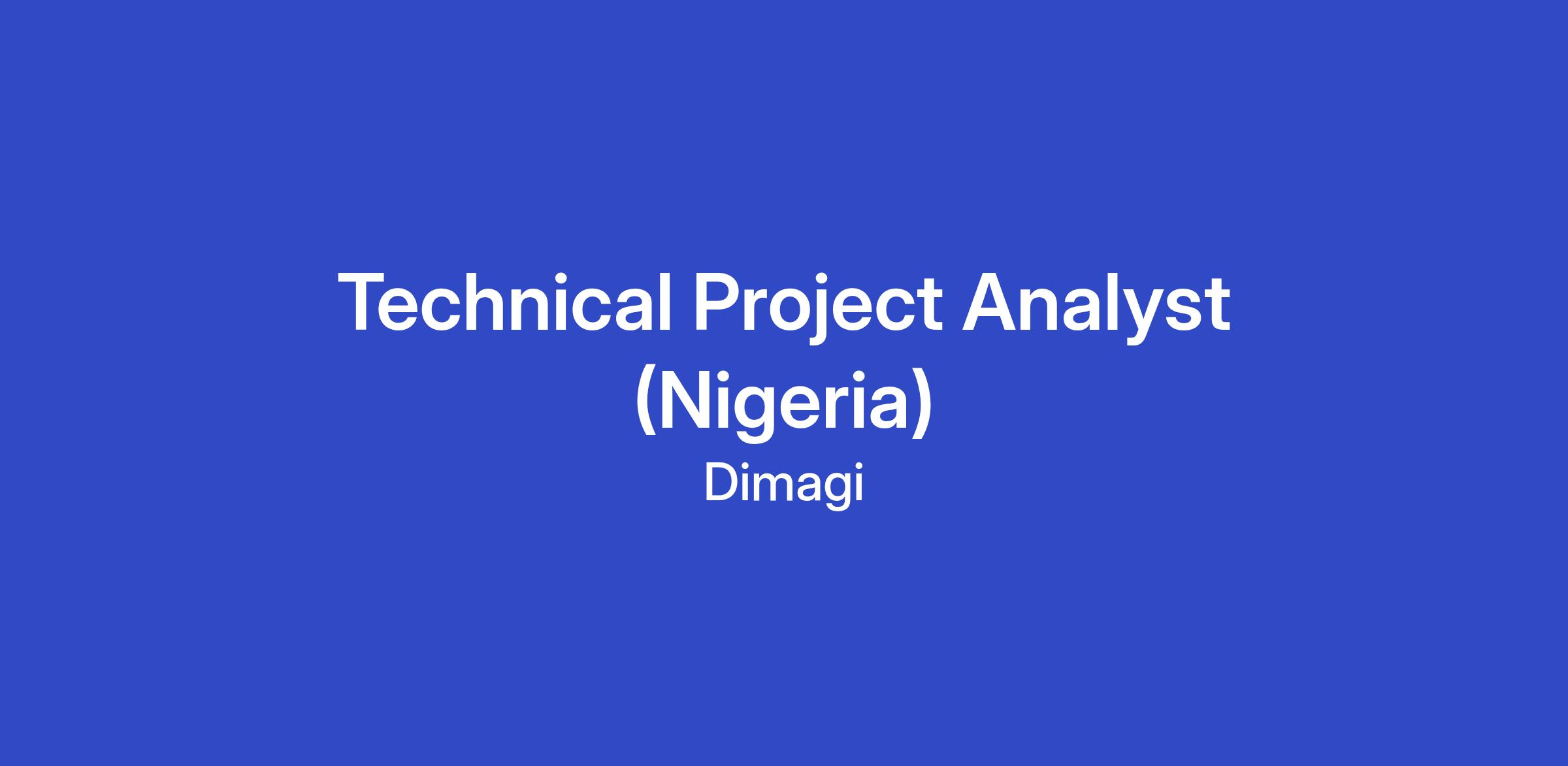 Technical Project Analyst (Nigeria)

Dimagi